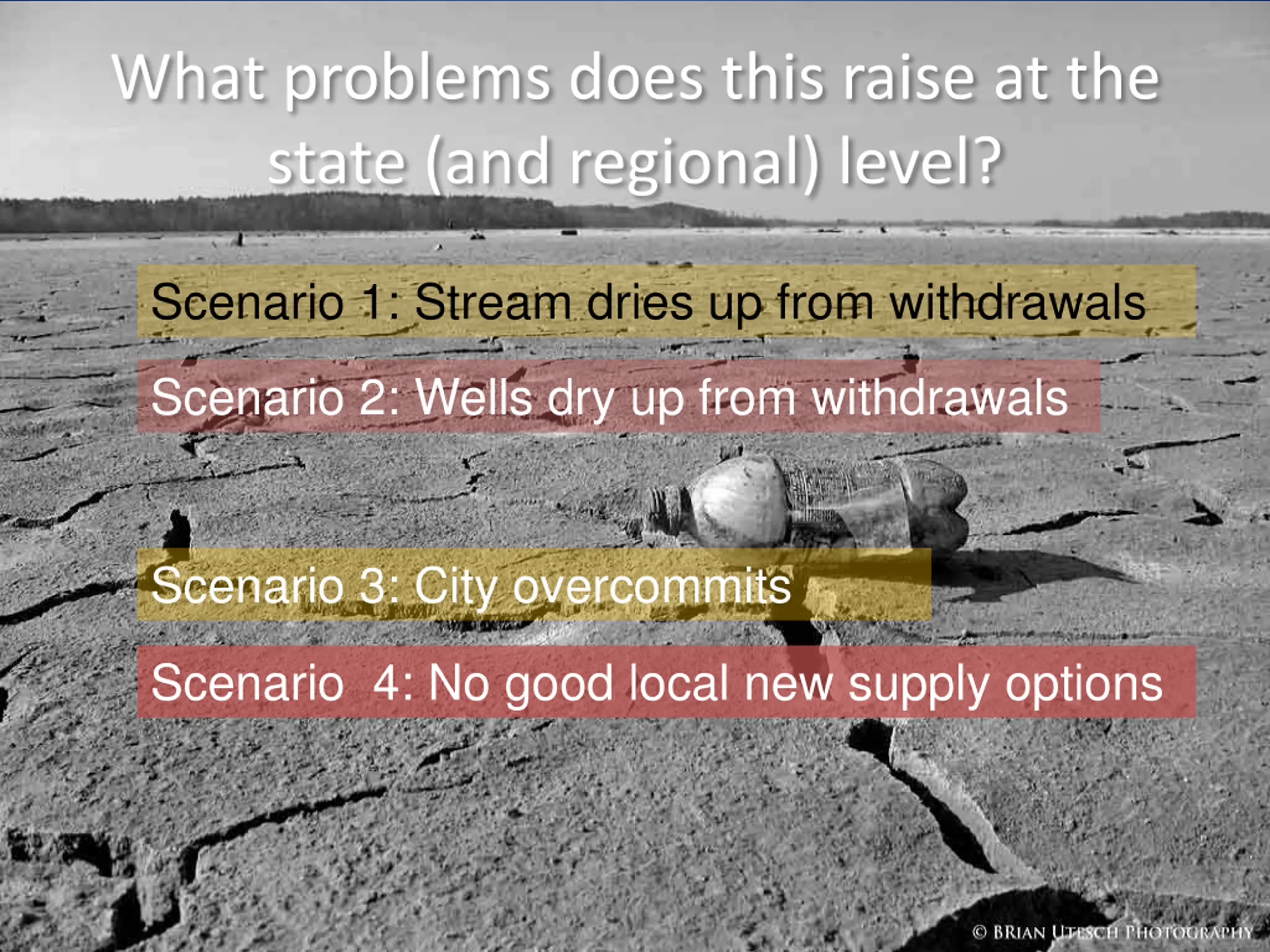 What problems does this raise at the state (and regional) level?

Scenario 1: Stream dries up from withdrawals

Scenario 2: Wells dry up from withdrawals

Scenario 3: City overcommits

Scenario  4: No good local new supply options

© BRIAN UTESCH PHOTOGRAPHY